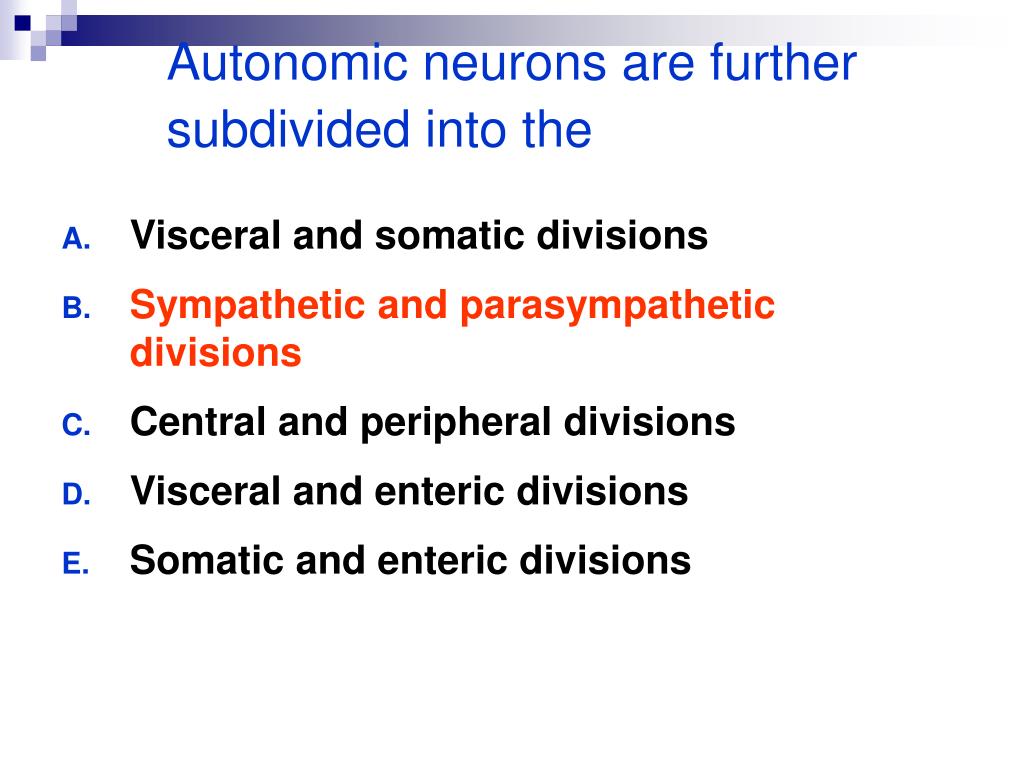 Autonomic neurons are further subdivided into the

A. Visceral and somatic divisions
B. Sympathetic and parasympathetic divisions
C. Central and peripheral divisions
D. Visceral and enteric divisions
E. Somatic and enteric divisions